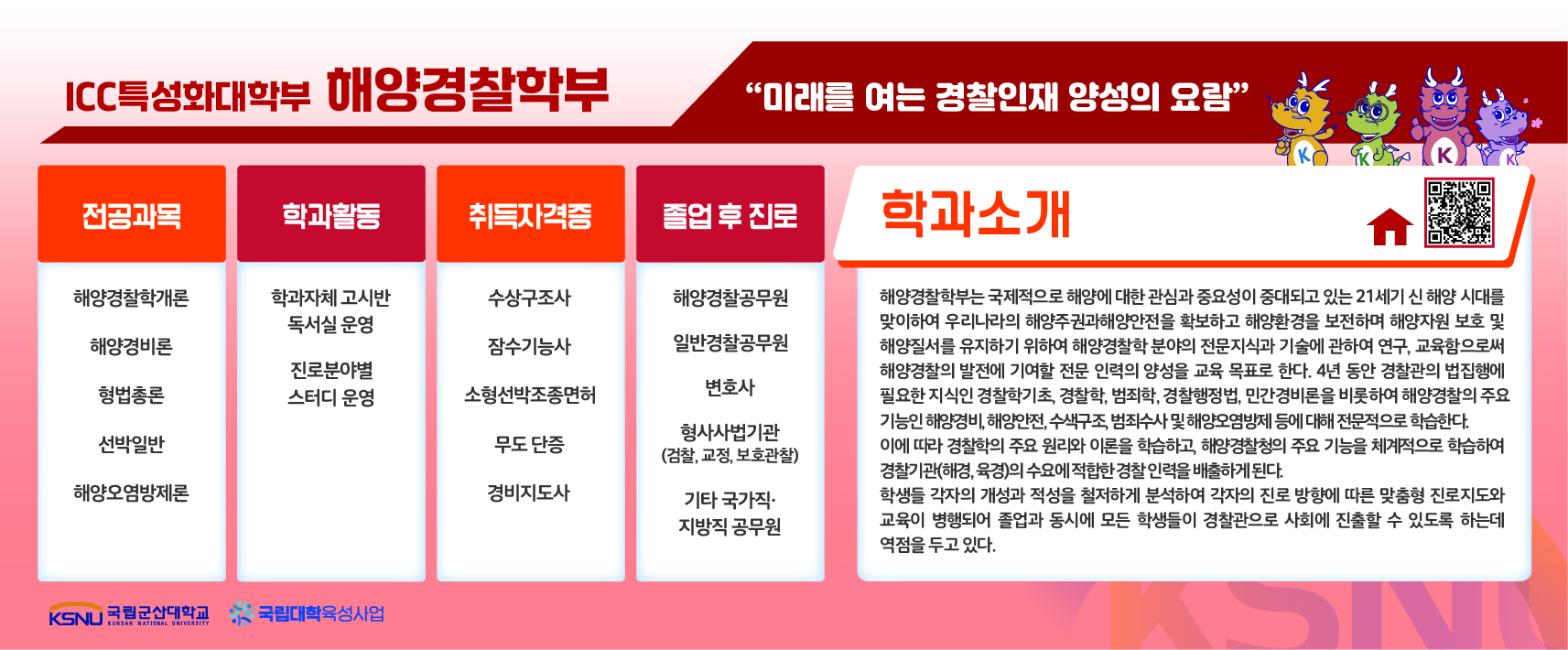 ICC특성화대학부 해양경찰학부

“미래를 여는 경찰인재 양성의 요람”

전공과목

해양경찰학개론

해양경비론

형법총론

선박일반

해양오염방제론

학과활동

학과자체 고시반 독서실 운영

진로분야별 스터디 운영

취득자격증

수상구조사

잠수기능사

소형선박조종면허

무도 단증

경비지도사

졸업 후 진로

해양경찰공무원

일반경찰공무원

변호사

형사사법기관 (검찰, 교정, 보호관찰)

기타 국가직· 지방직 공무원

학과소개

해양경찰학부는 국제적으로 해양에 대한 관심과 중요성이 증대되고 있는 21세기 신 해양 시대를 맞이하여 우리나라의 해양주권과해양안전을 확보하고 해양환경을 보전하며 해양자원 보호 및 해양질서를 유지하기 위하여 해양경찰학 분야의 전문지식과 기술에 관하여 연구, 교육함으로써 해양경찰의 발전에 기여할 전문 인력의 양성을 교육 목표로 한다. 4년 동안 경찰관의 법집행에 필요한 지식인 경찰학기초, 경찰학, 범죄학, 경찰행정법, 민간경비론을 비롯하여 해양경찰의 주요 기능인 해양경비, 해양안전, 수색구조, 범죄수사 및 해양오염방제 등에 대해 전문적으로 학습한다.
이에 따라 경찰학의 주요 원리와 이론을 학습하고, 해양경찰청의 주요 기능을 체계적으로 학습하여 경찰기관(해경, 육경)의 수요에 적합한 경찰 인력을 배출하게 된다.
학생들 각자의 개성과 적성을 철저하게 분석하여 각자의 진로 방향에 따른 맞춤형 진로지도와 교육이 병행되어 졸업과 동시에 모든 학생들이 경찰관으로 사회에 진출할 수 있도록 하는데 역점을 두고 있다.

KSNU 국립군산대학교 KUNSAN NATIONAL UNIVERSITY

국립대학육성사업

KSNU